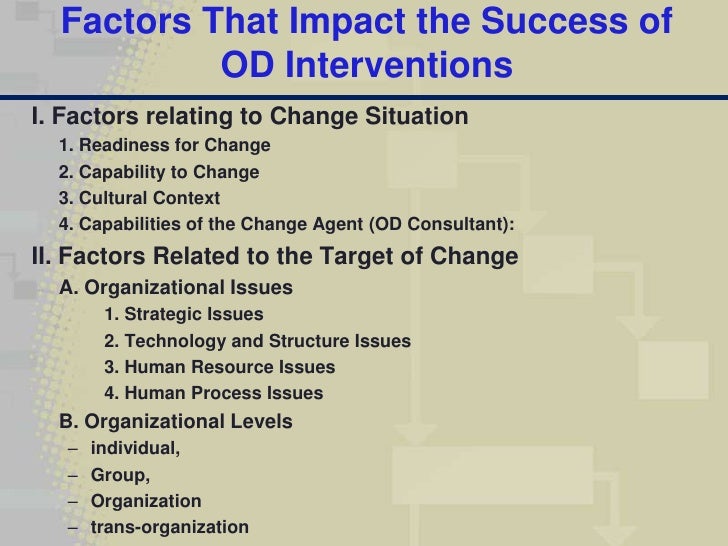 Factors That Impact the Success of OD Interventions

I. Factors relating to Change Situation
1. Readiness for Change
2. Capability to Change
3. Cultural Context
4. Capabilities of the Change Agent (OD Consultant):

II. Factors Related to the Target of Change
A. Organizational Issues
1. Strategic Issues
2. Technology and Structure Issues
3. Human Resource Issues
4. Human Process Issues
B. Organizational Levels
– individual,
– Group,
– Organization
– trans-organization